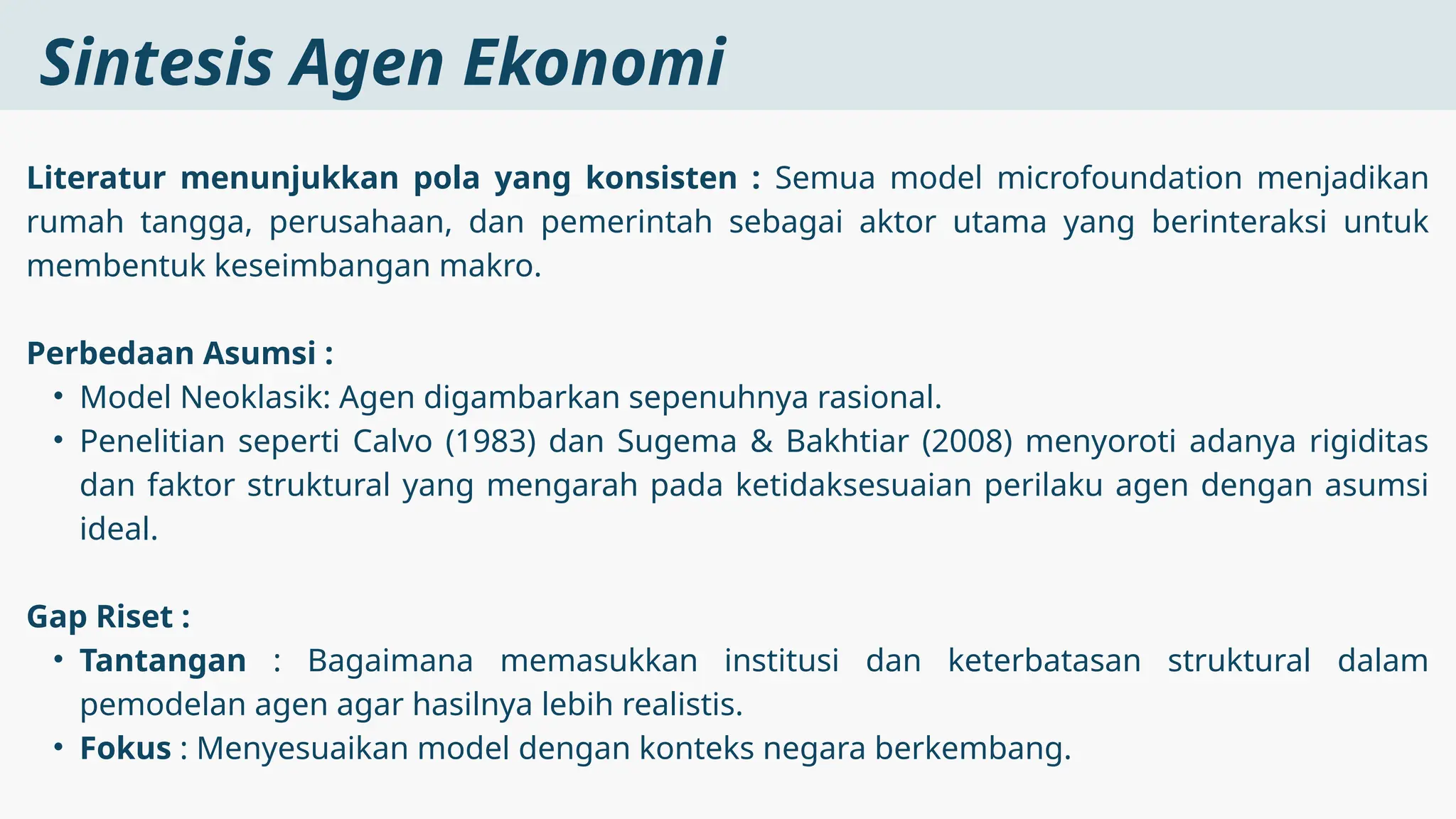 Sintesis Agen Ekonomi

Literatur menunjukkan pola yang konsisten : Semua model microfoundation menjadikan rumah tangga, perusahaan, dan pemerintah sebagai aktor utama yang berinteraksi untuk membentuk keseimbangan makro.

Perbedaan Asumsi :
• Model Neoklasik: Agen digambarkan sepenuhnya rasional.
• Penelitian seperti Calvo (1983) dan Sugema & Bakhtiar (2008) menyoroti adanya rigiditas dan faktor struktural yang mengarah pada ketidaksesuaian perilaku agen dengan asumsi ideal.

Gap Riset :
• Tantangan : Bagaimana memasukkan institusi dan keterbatasan struktural dalam pemodelan agen agar hasilnya lebih realistis.
• Fokus : Menyesuaikan model dengan konteks negara berkembang.